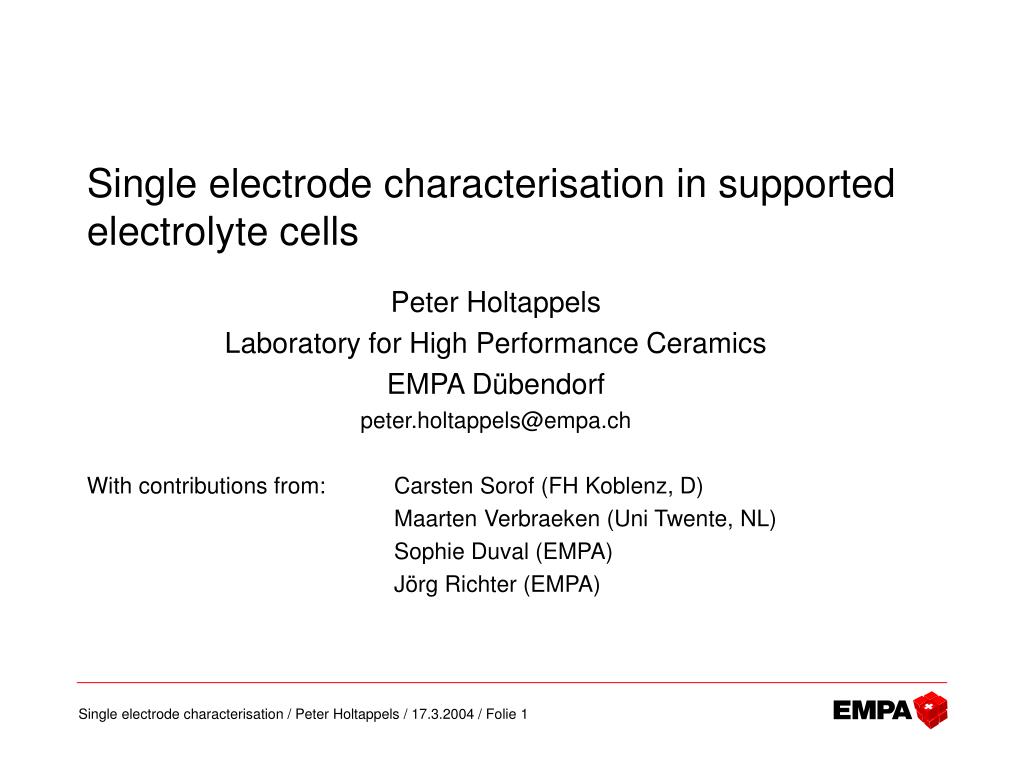 Single electrode characterisation in supported electrolyte cells

Peter Holtappels
Laboratory for High Performance Ceramics
EMPA Dübendorf
peter.holtappels@empa.ch

With contributions from: Carsten Sorof (FH Koblenz, D)
Maarten Verbraeken (Uni Twente, NL)
Sophie Duval (EMPA)
Jörg Richter (EMPA)

Single electrode characterisation / Peter Holtappels / 17.3.2004 / Folie 1

EMPA